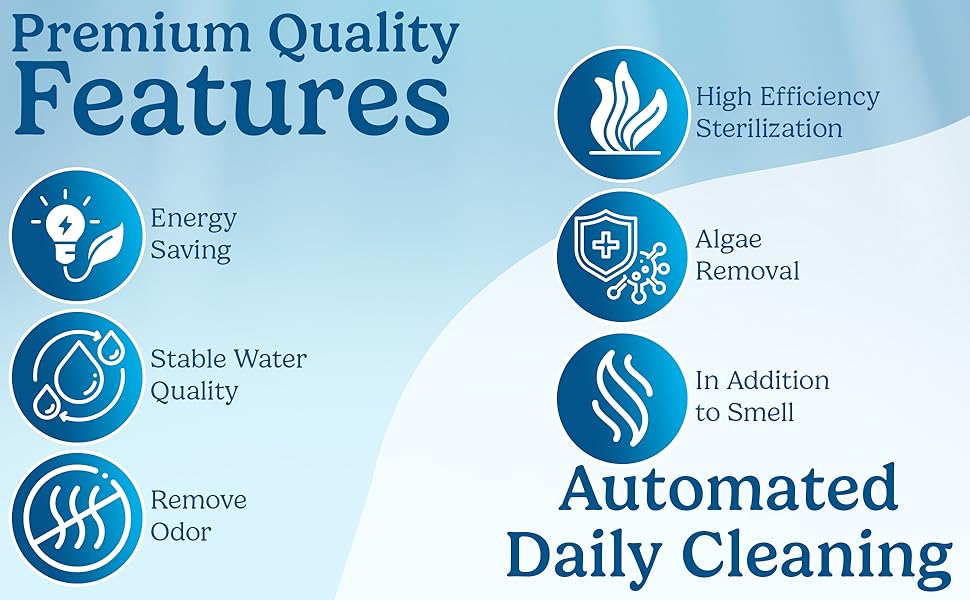 Premium Quality
Features

Energy Saving

Stable Water Quality

Remove Odor

High Efficiency Sterilization

Algae Removal

In Addition to Smell

Automated Daily Cleaning